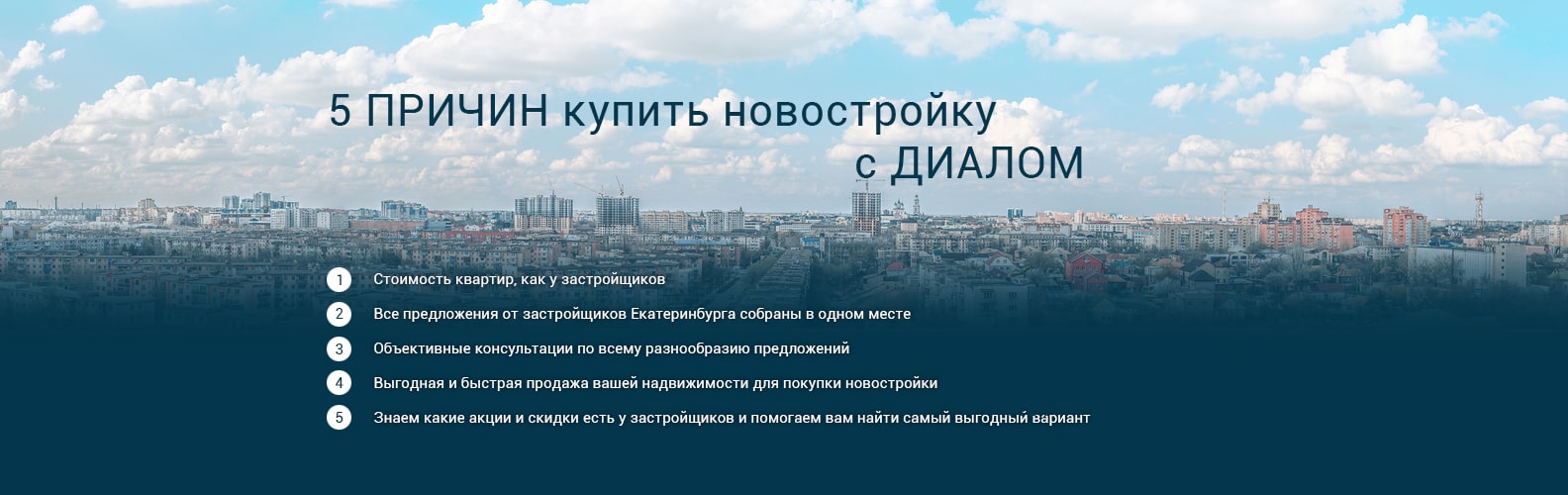 5 ПРИЧИН купить новостройку с ДИАЛОМ

1 Стоимость квартир, как у застройщиков

2 Все предложения от застройщиков Екатеринбурга собраны в одном месте

3 Объективные консультации по всему разнообразию предложений

4 Выгодная и быстрая продажа вашей надвижимости для покупки новостройки

5 Знаем какие акции и скидки есть у застройщиков и помогаем вам найти самый выгодный вариант